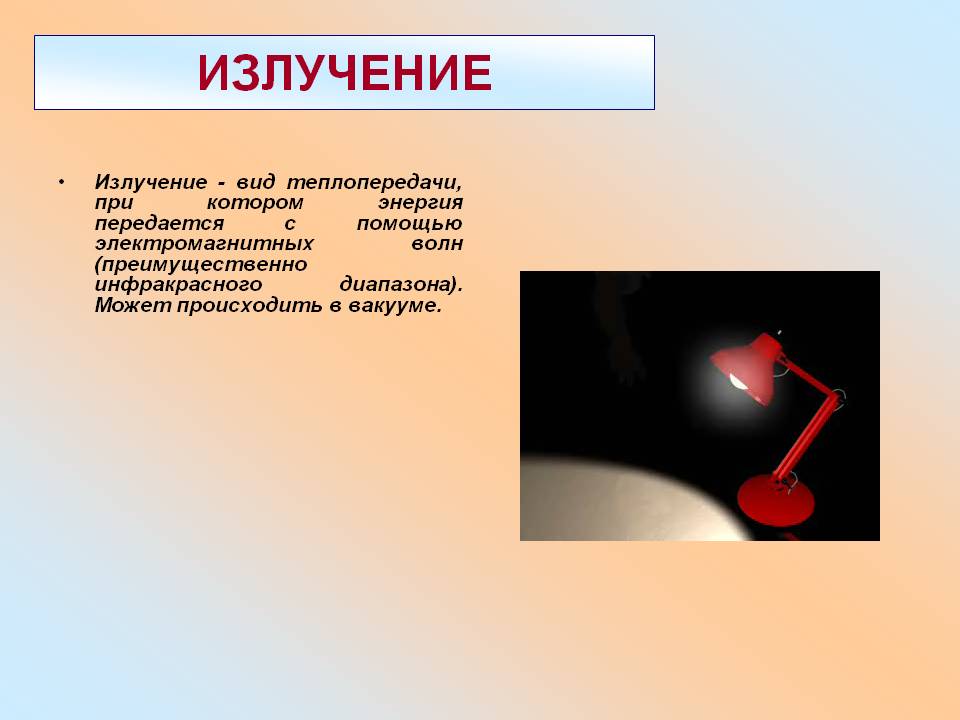 ИЗЛУЧЕНИЕ

• Излучение - вид теплопередачи, при котором энергия передается с помощью электромагнитных волн (преимущественно инфракрасного диапазона). Может происходить в вакууме.